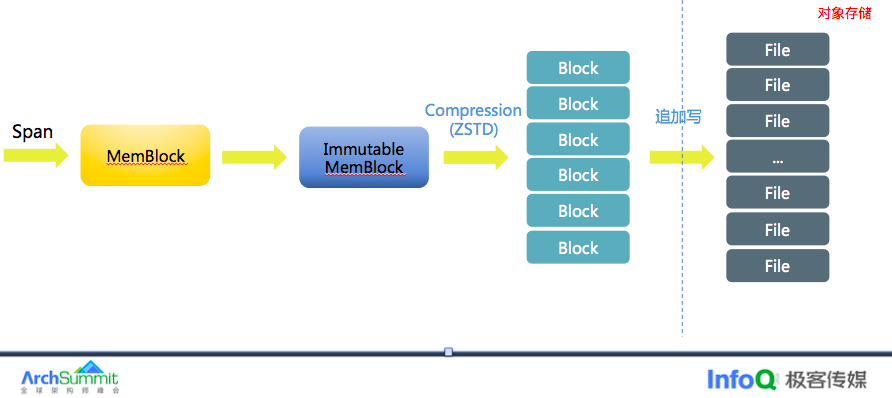 对象存储

Span

MemBlock

Immutable MemBlock

Compression (ZSTD)

Block
Block
Block
Block
Block
Block

追加写

File
File
File
...
File
File
File

ArchSummit
全球架构师峰会

InfoQ 极客传媒